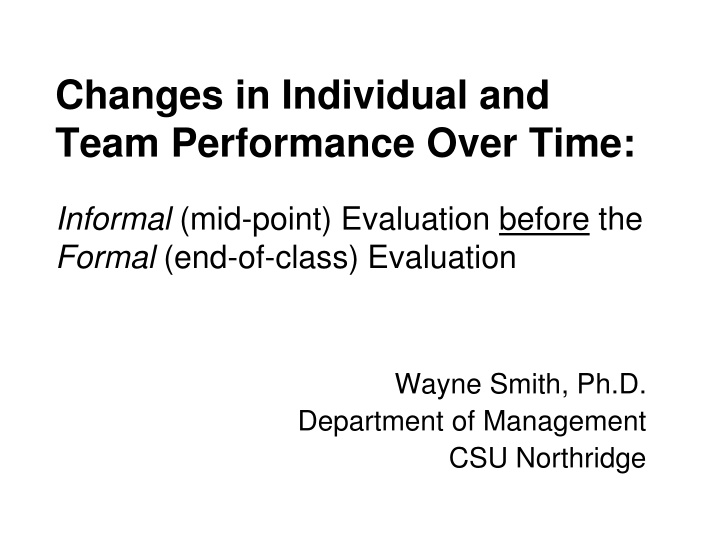 Changes in Individual and Team Performance Over Time:

Informal (mid-point) Evaluation before the Formal (end-of-class) Evaluation

Wayne Smith, Ph.D.
Department of Management
CSU Northridge